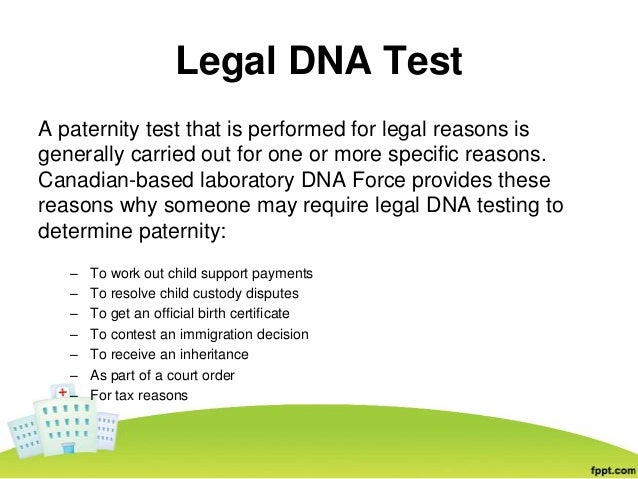 Legal DNA Test

A paternity test that is performed for legal reasons is generally carried out for one or more specific reasons. Canadian-based laboratory DNA Force provides these reasons why someone may require legal DNA testing to determine paternity:

– To work out child support payments
– To resolve child custody disputes
– To get an official birth certificate
– To contest an immigration decision
– To receive an inheritance
– As part of a court order
– For tax reasons

fppt.com